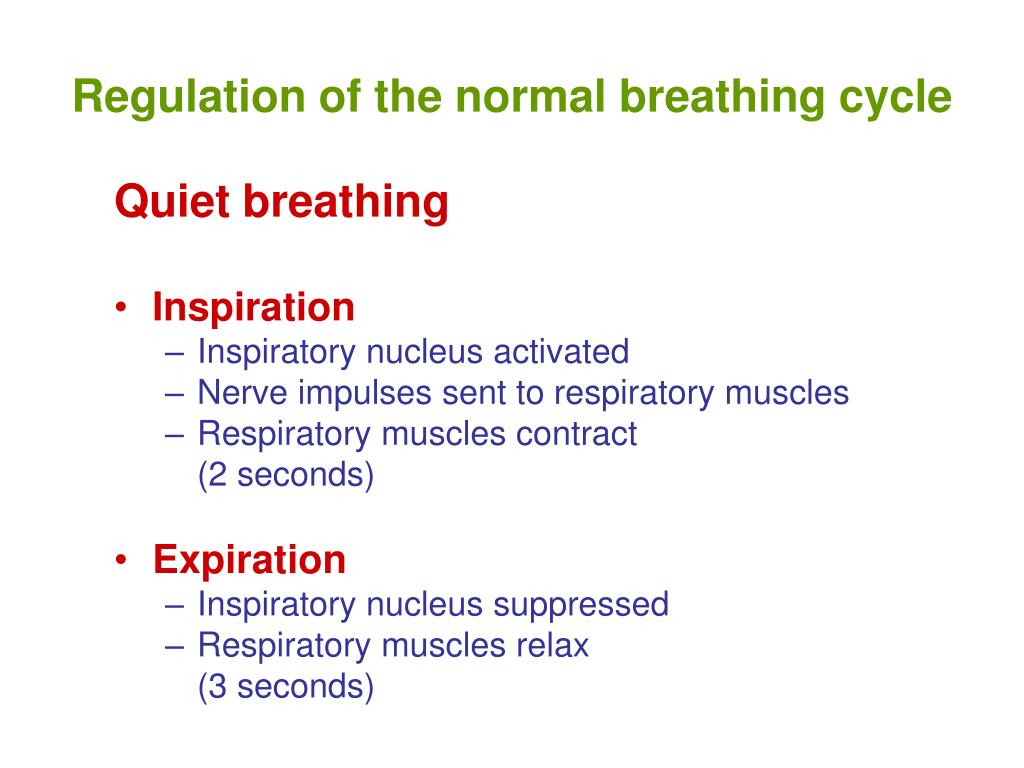 Regulation of the normal breathing cycle

Quiet breathing

• Inspiration
– Inspiratory nucleus activated
– Nerve impulses sent to respiratory muscles
– Respiratory muscles contract (2 seconds)

• Expiration
– Inspiratory nucleus suppressed
– Respiratory muscles relax (3 seconds)